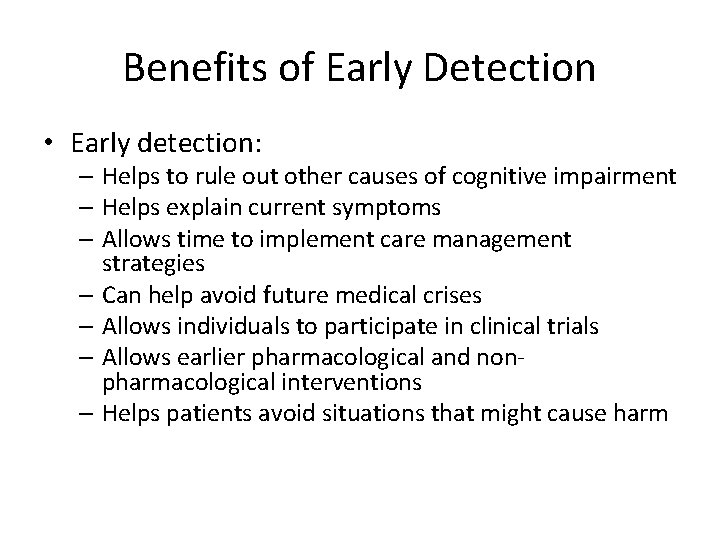 Benefits of Early Detection

• Early detection:
– Helps to rule out other causes of cognitive impairment
– Helps explain current symptoms
– Allows time to implement care management strategies
– Can help avoid future medical crises
– Allows individuals to participate in clinical trials
– Allows earlier pharmacological and non-pharmacological interventions
– Helps patients avoid situations that might cause harm